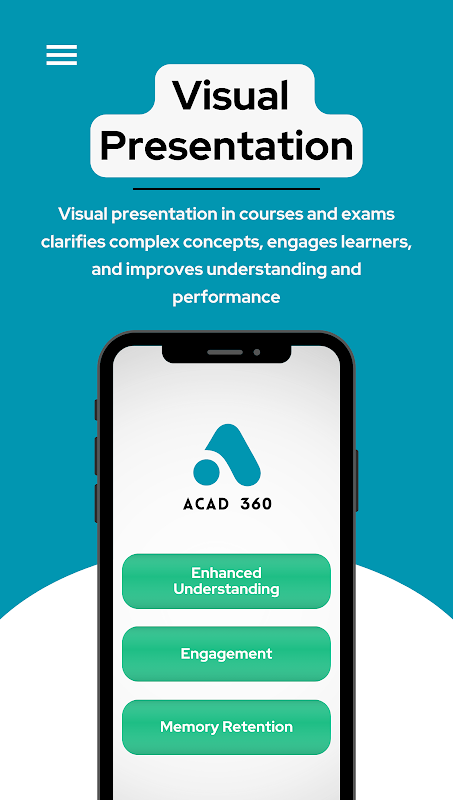 Visual Presentation

Visual presentation in courses and exams clarifies complex concepts, engages learners, and improves understanding and performance

ACAD 360

Enhanced Understanding

Engagement

Memory Retention